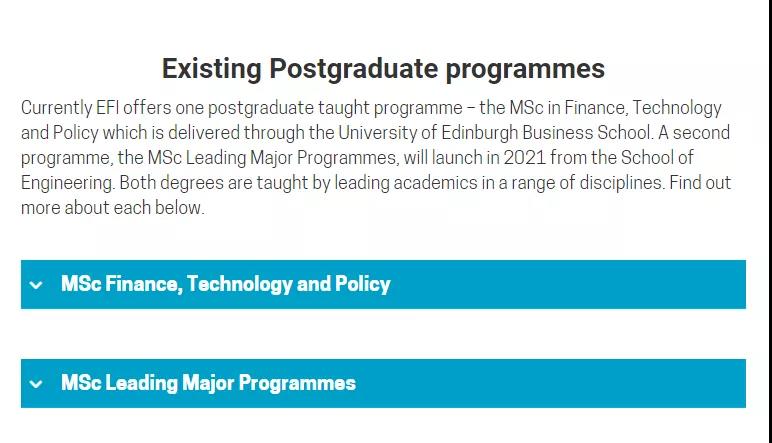 Existing Postgraduate programmes

Currently EFI offers one postgraduate taught programme – the MSc in Finance, Technology and Policy which is delivered through the University of Edinburgh Business School. A second programme, the MSc Leading Major Programmes, will launch in 2021 from the School of Engineering. Both degrees are taught by leading academics in a range of disciplines. Find out more about each below.

MSc Finance, Technology and Policy

MSc Leading Major Programmes